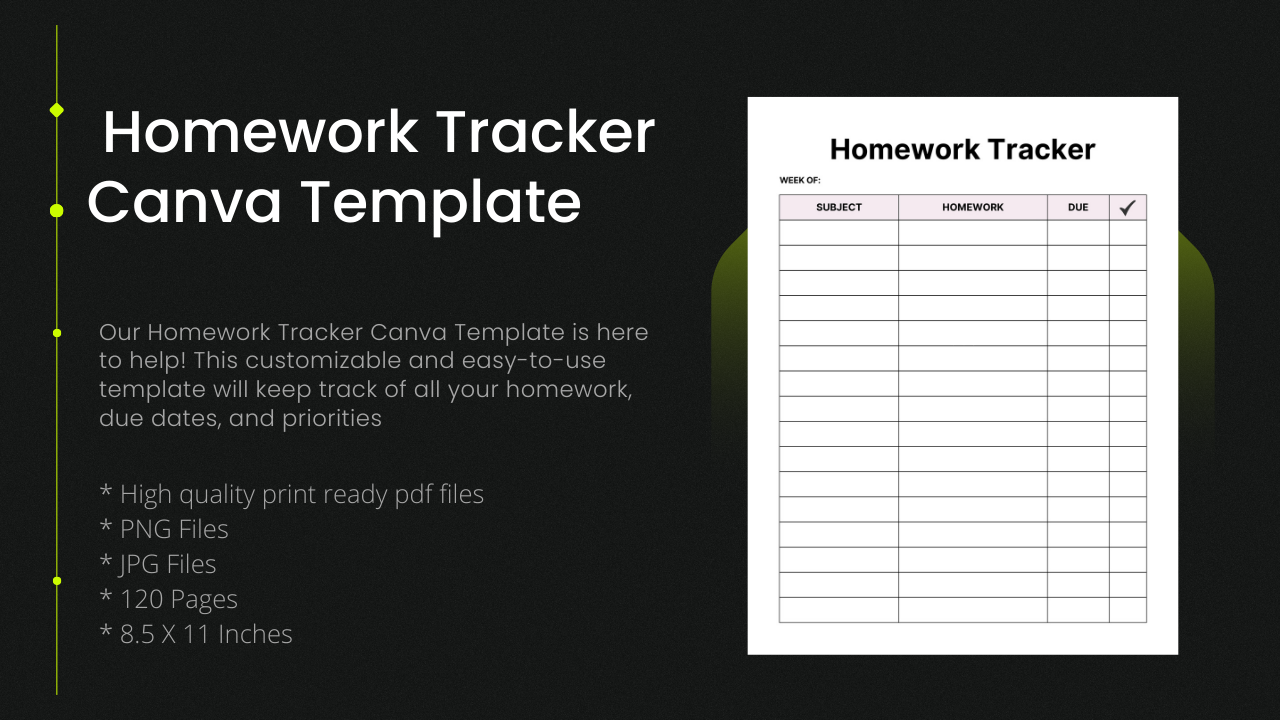 Homework Tracker Canva Template

Our Homework Tracker Canva Template is here to help! This customizable and easy-to-use template will keep track of all your homework, due dates, and priorities

* High quality print ready pdf files
* PNG Files
* JPG Files
* 120 Pages
* 8.5 X 11 Inches

Homework Tracker

WEEK OF:

| SUBJECT | HOMEWORK | DUE | ✓ |
|---|---|---|---|
| | | | |
| | | | |
| | | | |
| | | | |
| | | | |
| | | | |
| | | | |
| | | | |
| | | | |
| | | | |
| | | | |
| | | | |
| | | | |
| | | | |
| | | | |
| | | | |